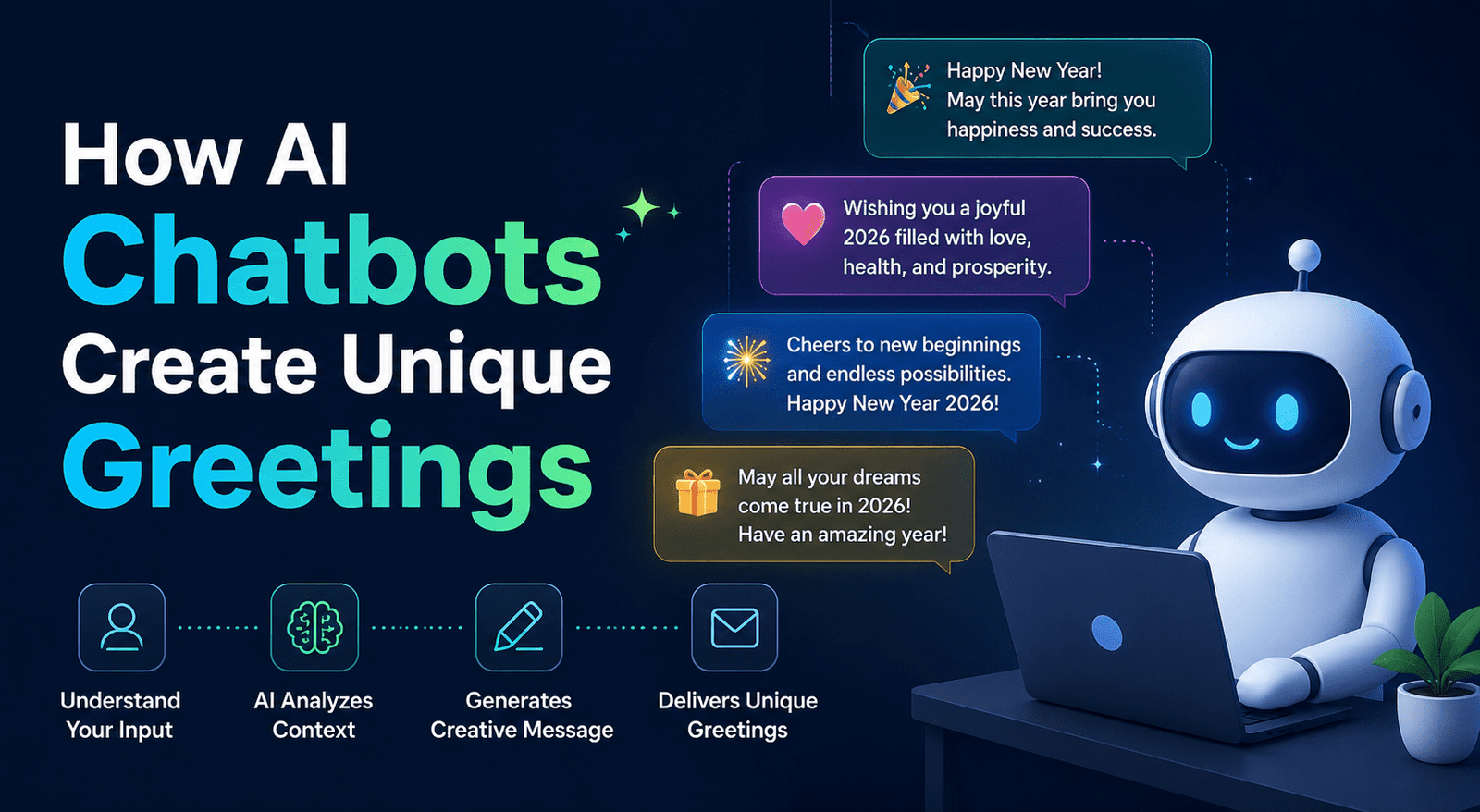 How AI Chatbots Create Unique Greetings

Happy New Year!
May this year bring you happiness and success.

Wishing you a joyful 2026 filled with love, health, and prosperity.

Cheers to new beginnings and endless possibilities.
Happy New Year 2026!

May all your dreams come true in 2026!
Have an amazing year!

Understand Your Input

AI Analyzes Context

Generates Creative Message

Delivers Unique Greetings